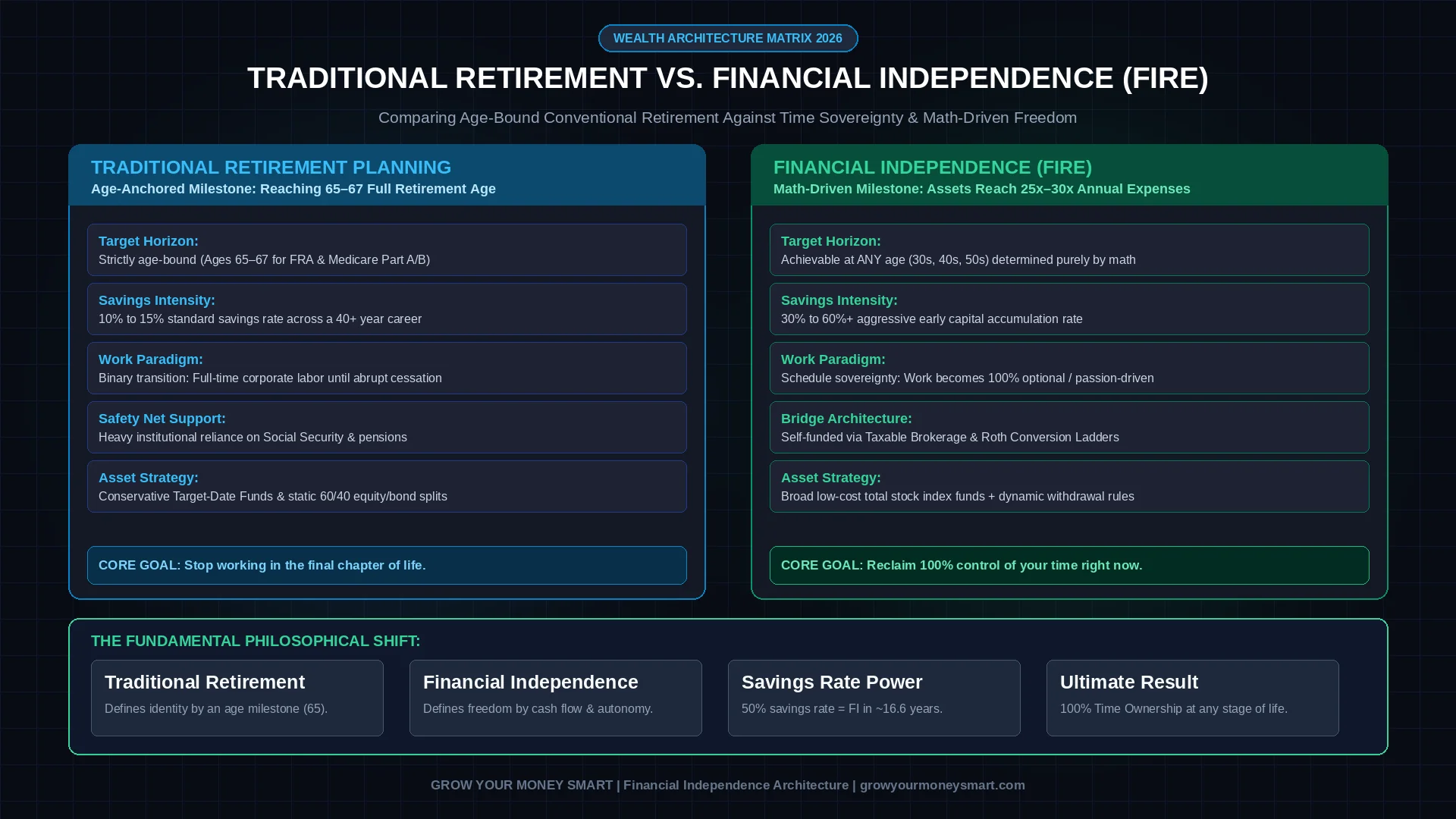 WEALTH ARCHITECTURE MATRIX 2026

TRADITIONAL RETIREMENT VS. FINANCIAL INDEPENDENCE (FIRE)

Comparing Age-Bound Conventional Retirement Against Time Sovereignty & Math-Driven Freedom

TRADITIONAL RETIREMENT PLANNING
Age-Anchored Milestone: Reaching 65–67 Full Retirement Age

Target Horizon:
Strictly age-bound (Ages 65–67 for FRA & Medicare Part A/B)

Savings Intensity:
10% to 15% standard savings rate across a 40+ year career

Work Paradigm:
Binary transition: Full-time corporate labor until abrupt cessation

Safety Net Support:
Heavy institutional reliance on Social Security & pensions

Asset Strategy:
Conservative Target-Date Funds & static 60/40 equity/bond splits

CORE GOAL: Stop working in the final chapter of life.

FINANCIAL INDEPENDENCE (FIRE)
Math-Driven Milestone: Assets Reach 25x–30x Annual Expenses

Target Horizon:
Achievable at ANY age (30s, 40s, 50s) determined purely by math

Savings Intensity:
30% to 60%+ aggressive early capital accumulation rate

Work Paradigm:
Schedule sovereignty: Work becomes 100% optional / passion-driven

Bridge Architecture:
Self-funded via Taxable Brokerage & Roth Conversion Ladders

Asset Strategy:
Broad low-cost total stock index funds + dynamic withdrawal rules

CORE GOAL: Reclaim 100% control of your time right now.

THE FUNDAMENTAL PHILOSOPHICAL SHIFT:

Traditional Retirement
Defines identity by an age milestone (65).

Financial Independence
Defines freedom by cash flow & autonomy.

Savings Rate Power
50% savings rate = FI in ~16.6 years.

Ultimate Result
100% Time Ownership at any stage of life.

GROW YOUR MONEY SMART | Financial Independence Architecture | growyourmoneysmart.com